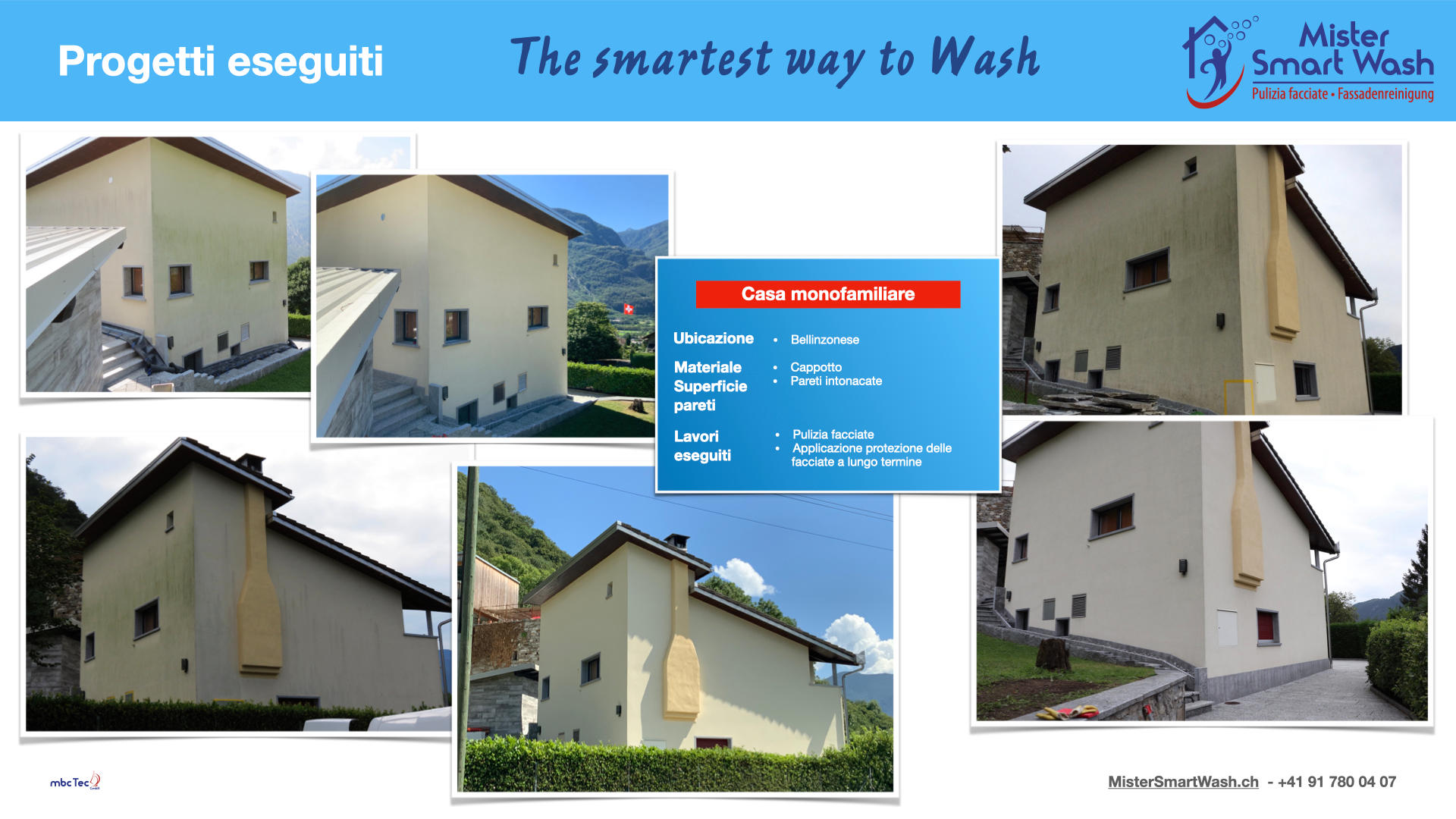 Progetti eseguiti

The smartest way to Wash

Mister Smart Wash
Pulizia facciate • Fassadenreinigung

Casa monofamiliare

Ubicazione
• Bellinzonese

Materiale Superficie pareti
• Cappotto
• Pareti intonacate

Lavori eseguiti
• Pulizia facciate
• Applicazione protezione delle facciate a lungo termine

mbcTec GmbH

MisterSmartWash.ch - +41 91 780 04 07